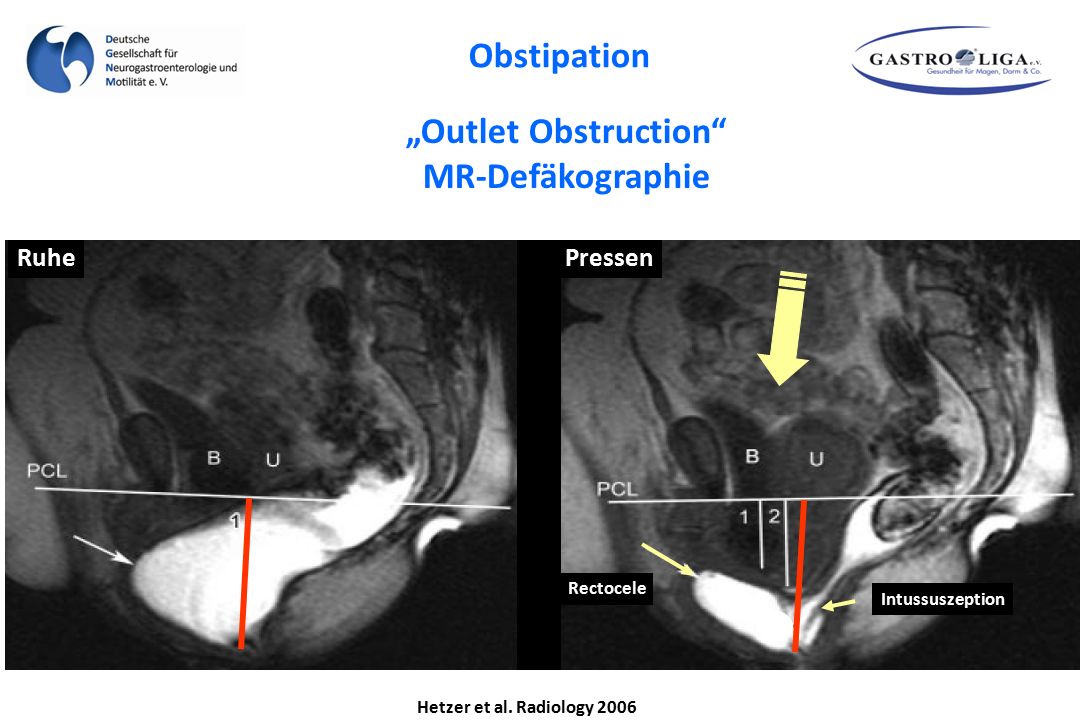 Deutsche Gesellschaft für Neurogastroenterologie und Motilität e. V.

Obstipation

GASTRO LIGA e.V.
Gesundheit für Magen, Darm & Co.

„Outlet Obstruction“
MR-Defäkographie

Ruhe

PCL
B U
1

Pressen

PCL
B U
1 2

Rectocele

Intussuszeption

Hetzer et al. Radiology 2006